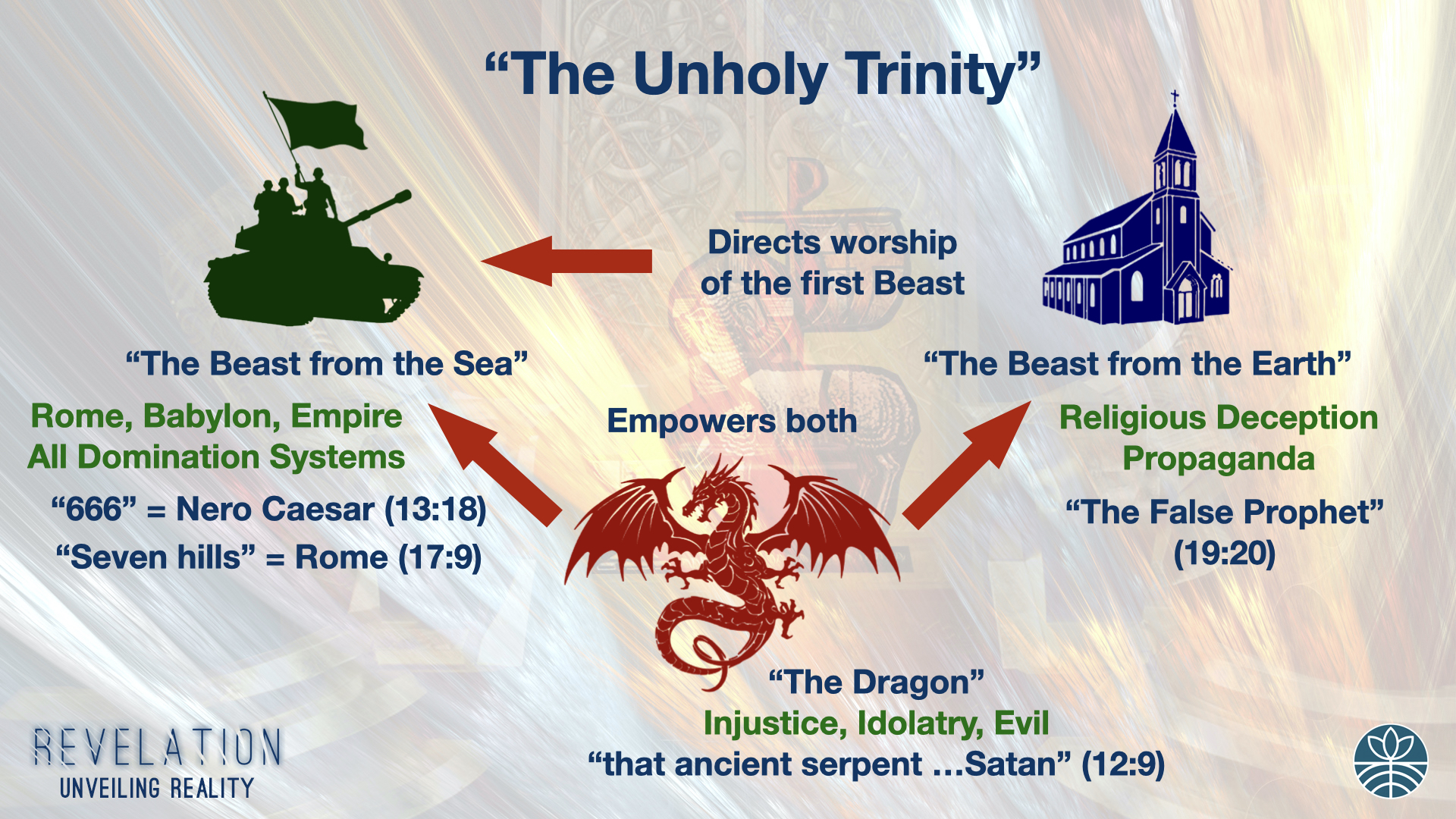 “The Unholy Trinity”

Directs worship of the first Beast

“The Beast from the Sea”

Rome, Babylon, Empire
All Domination Systems

“666” = Nero Caesar (13:18)

“Seven hills” = Rome (17:9)

Empowers both

“The Beast from the Earth”

Religious Deception
Propaganda

“The False Prophet”
(19:20)

“The Dragon”
Injustice, Idolatry, Evil
“that ancient serpent …Satan” (12:9)

REVELATION
UNVEILING REALITY